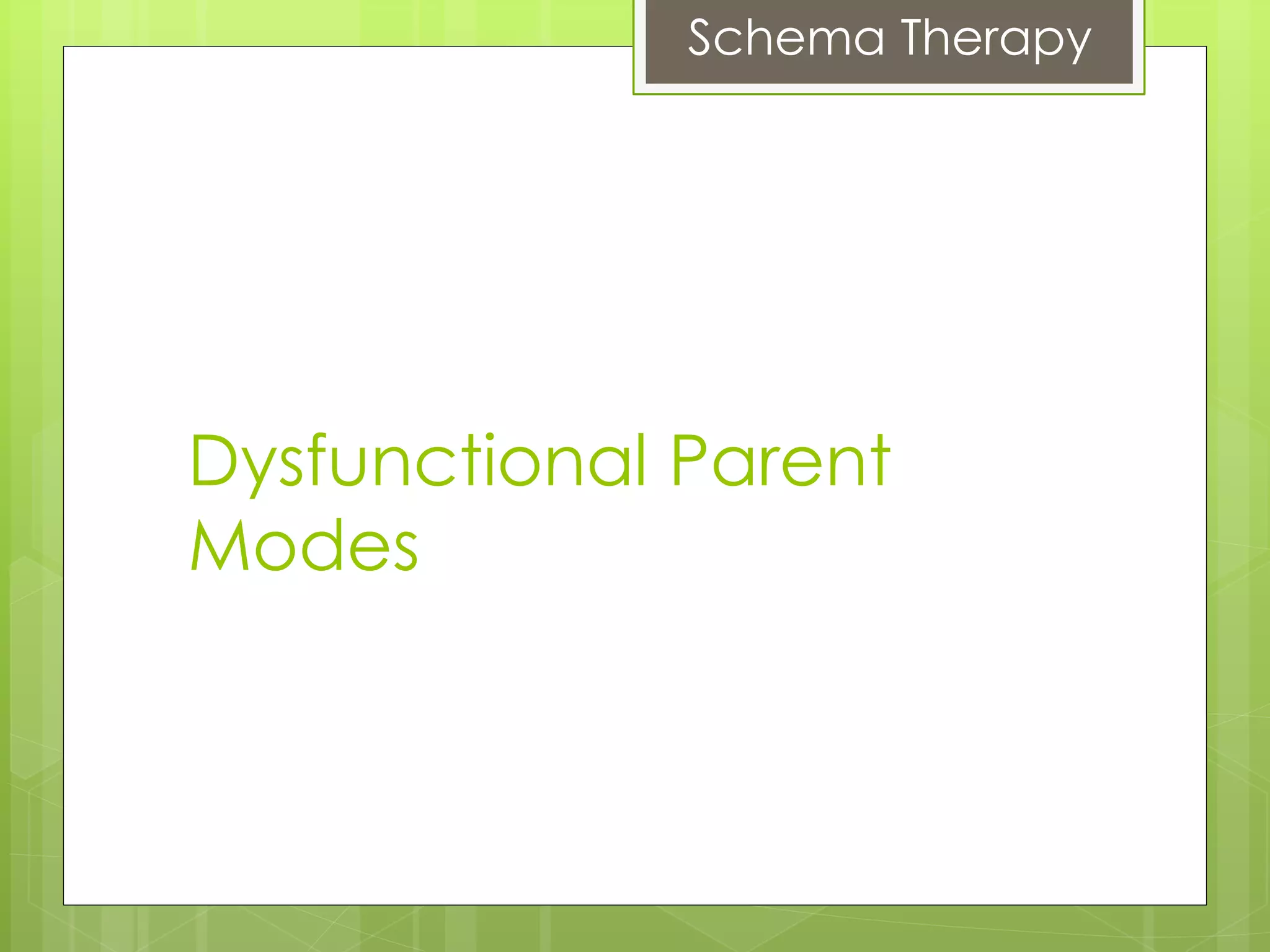 Schema Therapy

Dysfunctional Parent Modes